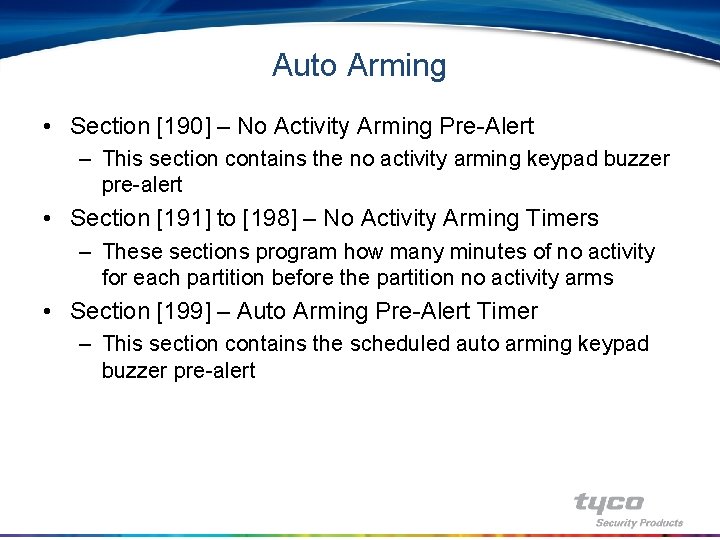 Auto Arming

• Section [190] – No Activity Arming Pre-Alert
  – This section contains the no activity arming keypad buzzer pre-alert
• Section [191] to [198] – No Activity Arming Timers
  – These sections program how many minutes of no activity for each partition before the partition no activity arms
• Section [199] – Auto Arming Pre-Alert Timer
  – This section contains the scheduled auto arming keypad buzzer pre-alert

tyco
Security Products